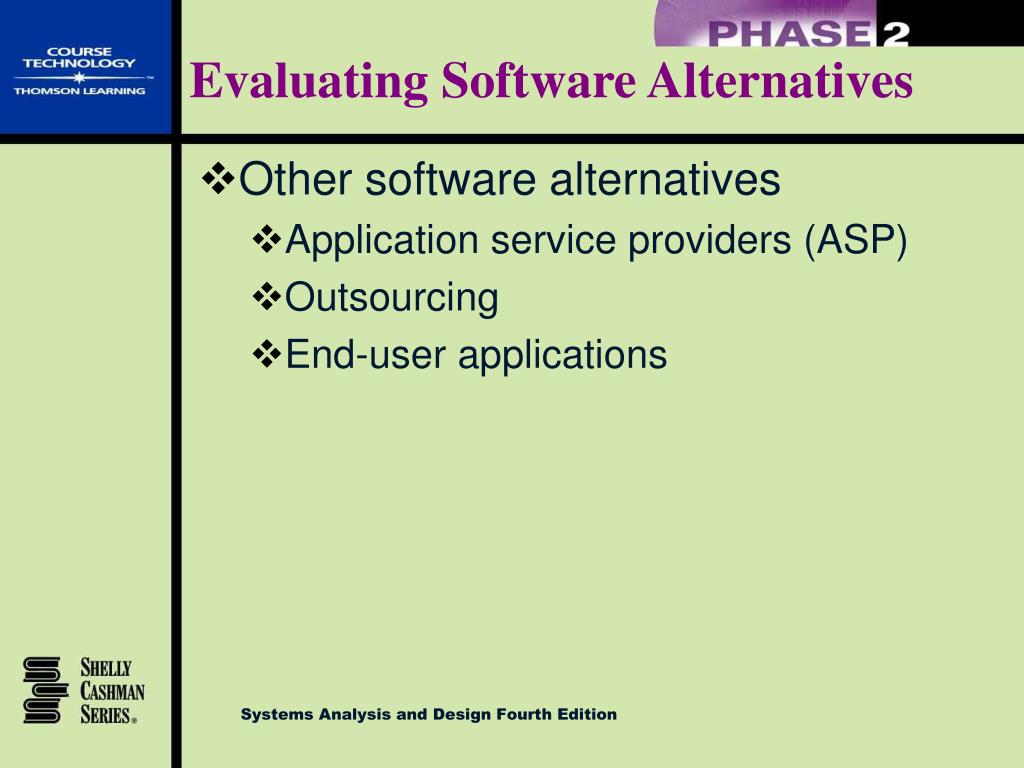 COURSE TECHNOLOGY
THOMSON LEARNING

PHASE 2

Evaluating Software Alternatives

❖Other software alternatives
❖Application service providers (ASP)
❖Outsourcing
❖End-user applications

SHELLY CASHMAN SERIES®

Systems Analysis and Design Fourth Edition